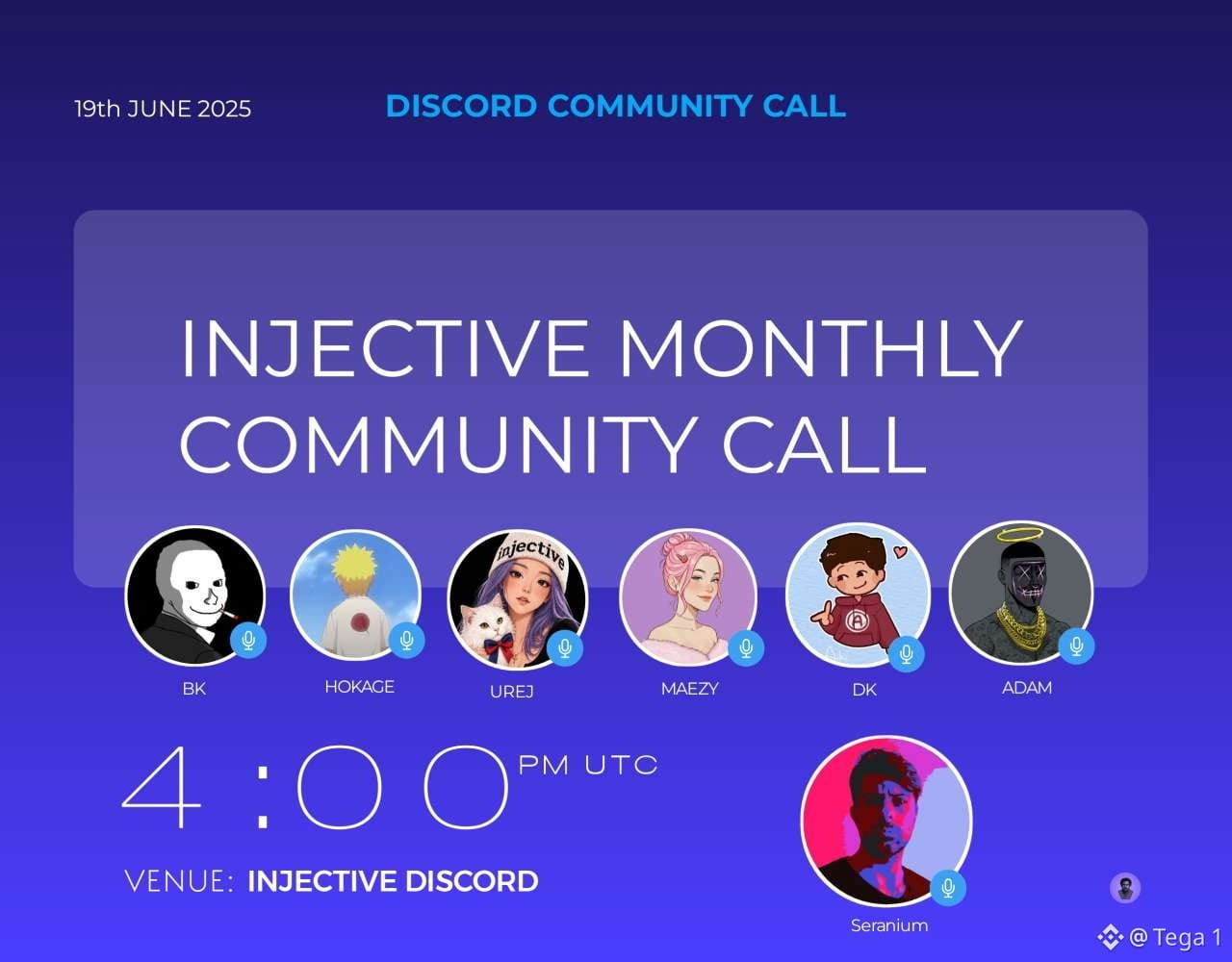 19th JUNE 2025

DISCORD COMMUNITY CALL

INJECTIVE MONTHLY COMMUNITY CALL

injective

BK HOKAGE UREJ MAEZY DK ADAM

4 : 0 0 PM UTC

VENUE: INJECTIVE DISCORD

Seranium

@ Tega 1